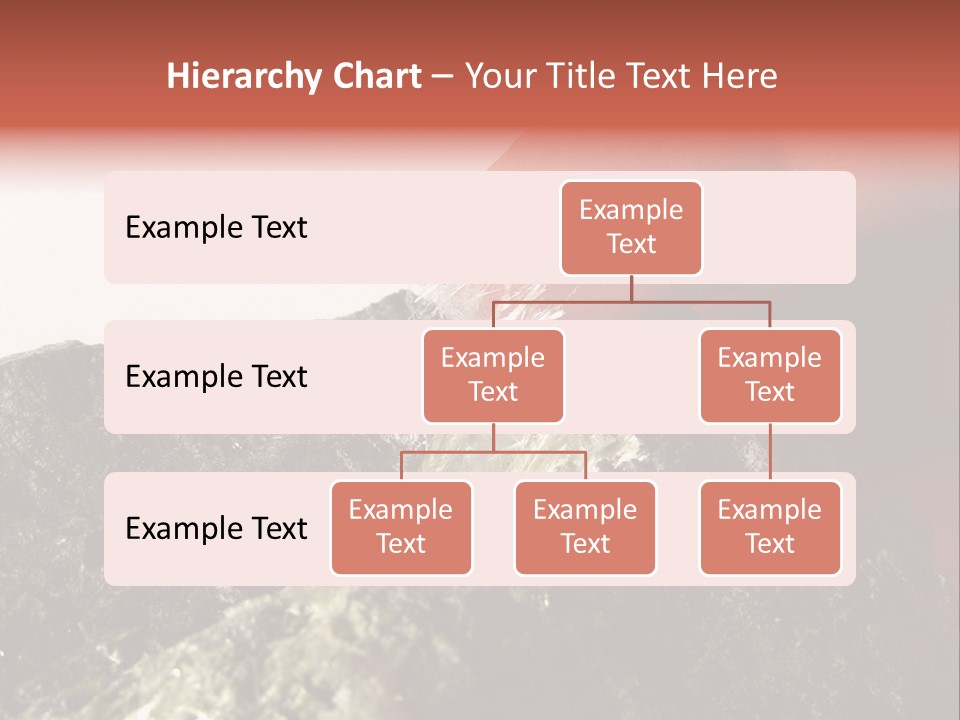 Hierarchy Chart – Your Title Text Here

Example Text

Example Text

Example Text

Example Text

Example Text

Example Text

Example Text

Example Text

Example Text